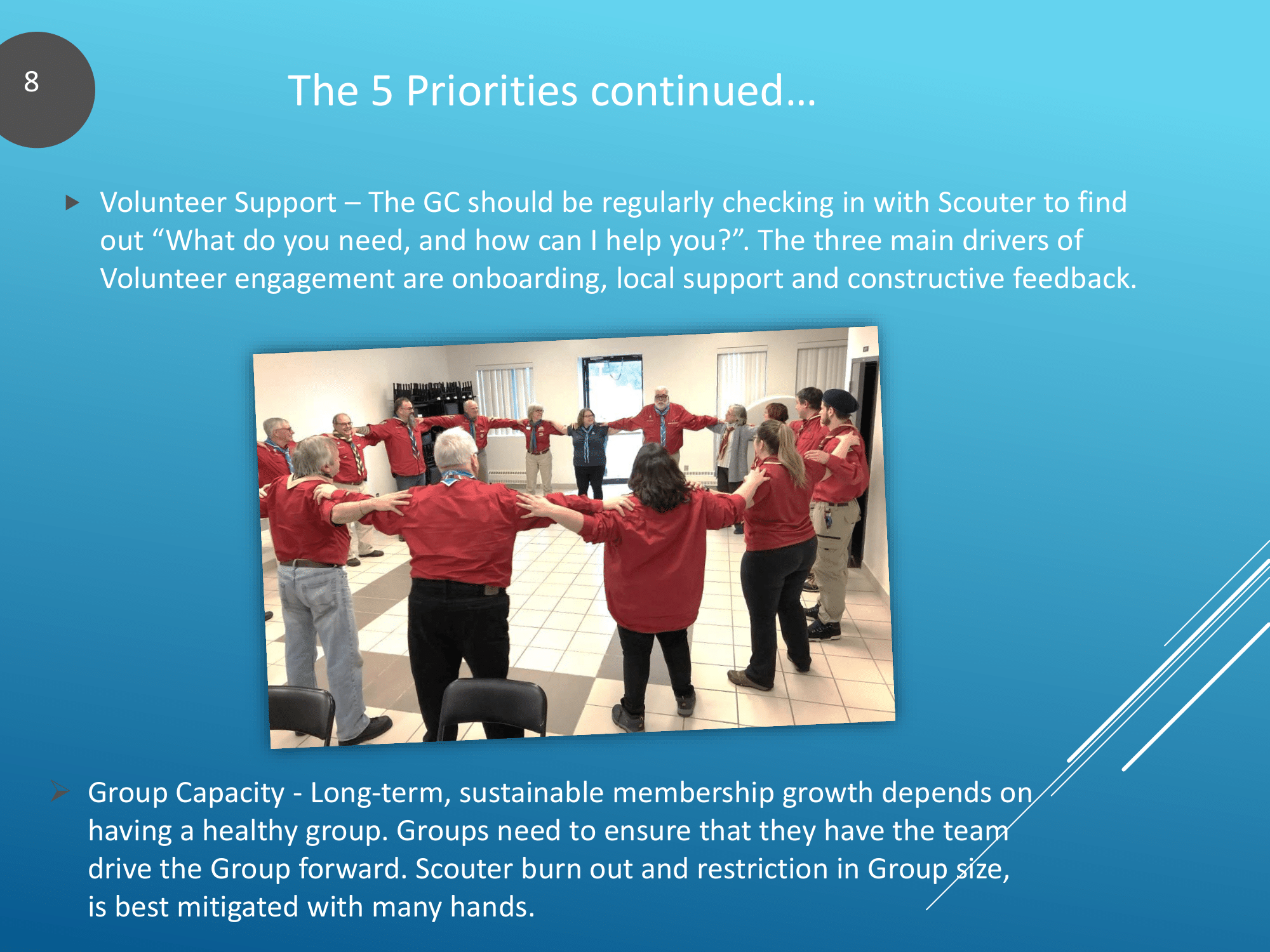 8

The 5 Priorities continued…

Volunteer Support – The GC should be regularly checking in with Scouter to find out “What do you need, and how can I help you?”. The three main drivers of Volunteer engagement are onboarding, local support and constructive feedback.

Group Capacity - Long-term, sustainable membership growth depends on having a healthy group. Groups need to ensure that they have the team drive the Group forward. Scouter burn out and restriction in Group size, is best mitigated with many hands.